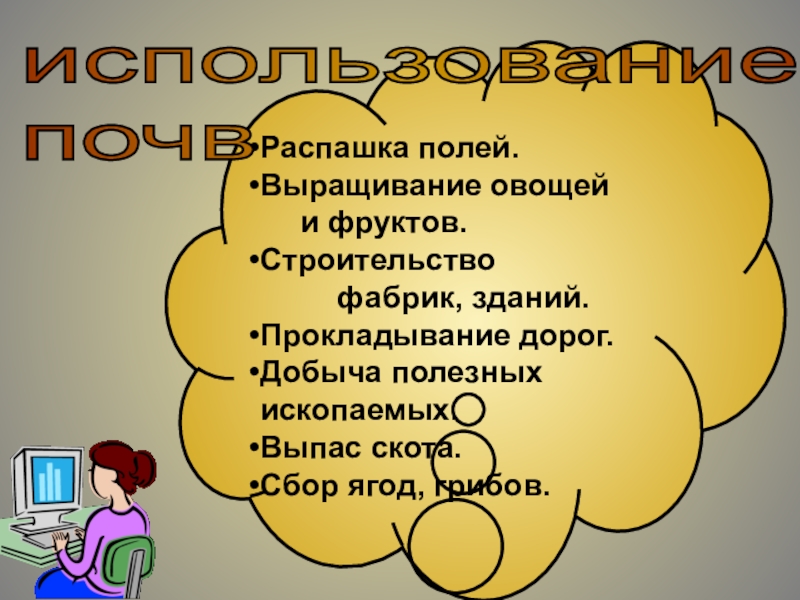 использование почв

•Распашка полей.
•Выращивание овощей и фруктов.
•Строительство фабрик, зданий.
•Прокладывание дорог.
•Добыча полезных ископаемых.
•Выпас скота.
•Сбор ягод, грибов.